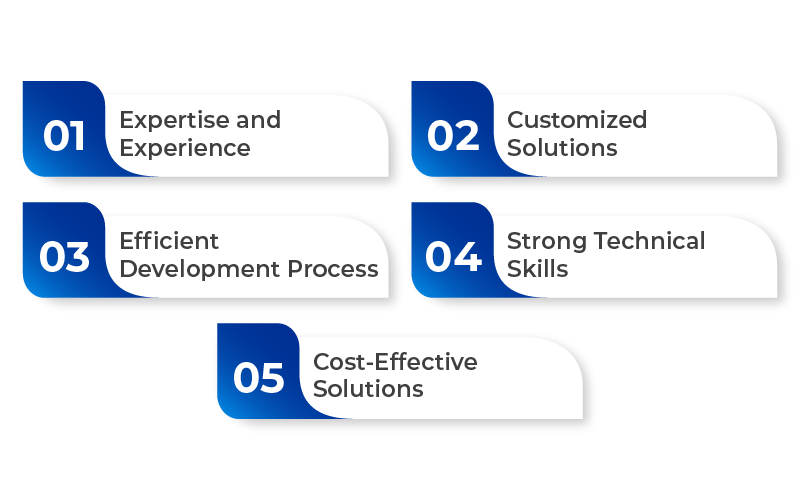 01 Expertise and Experience

02 Customized Solutions

03 Efficient Development Process

04 Strong Technical Skills

05 Cost-Effective Solutions